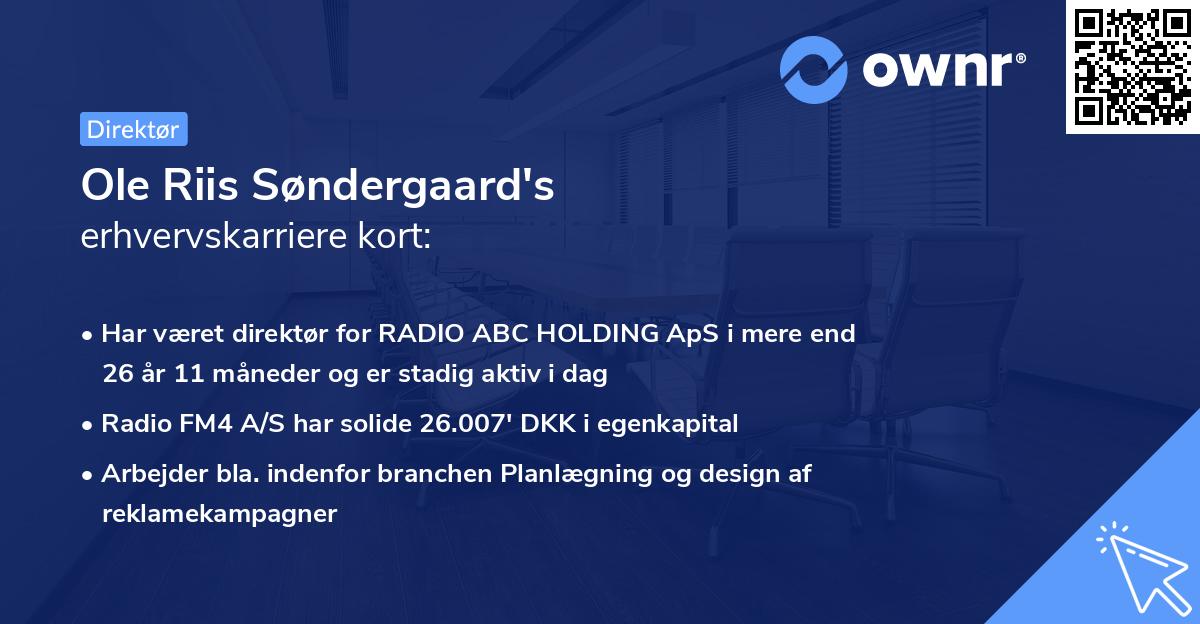 ownr®

Direktør

Ole Riis Søndergaard's erhvervskarriere kort:

• Har været direktør for RADIO ABC HOLDING ApS i mere end 26 år 11 måneder og er stadig aktiv i dag

• Radio FM4 A/S har solide 26.007' DKK i egenkapital

• Arbejder bla. indenfor branchen Planlægning og design af reklamekampagner